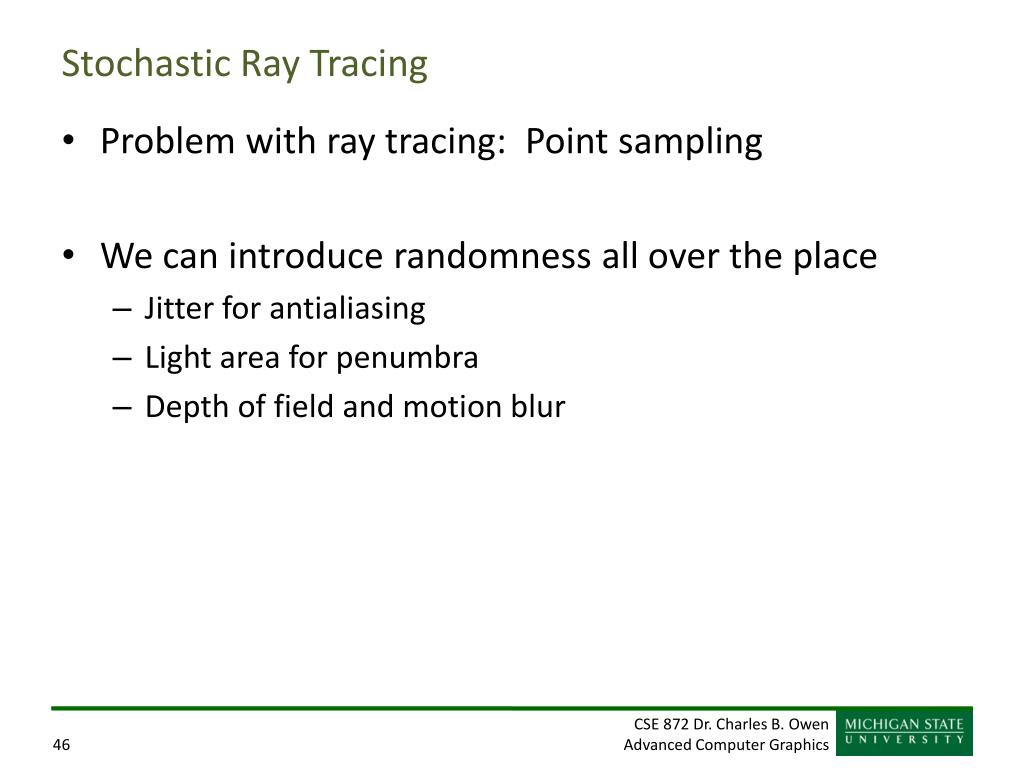 Stochastic Ray Tracing

• Problem with ray tracing: Point sampling

• We can introduce randomness all over the place
– Jitter for antialiasing
– Light area for penumbra
– Depth of field and motion blur

46

CSE 872 Dr. Charles B. Owen
Advanced Computer Graphics

MICHIGAN STATE
UNIVERSITY